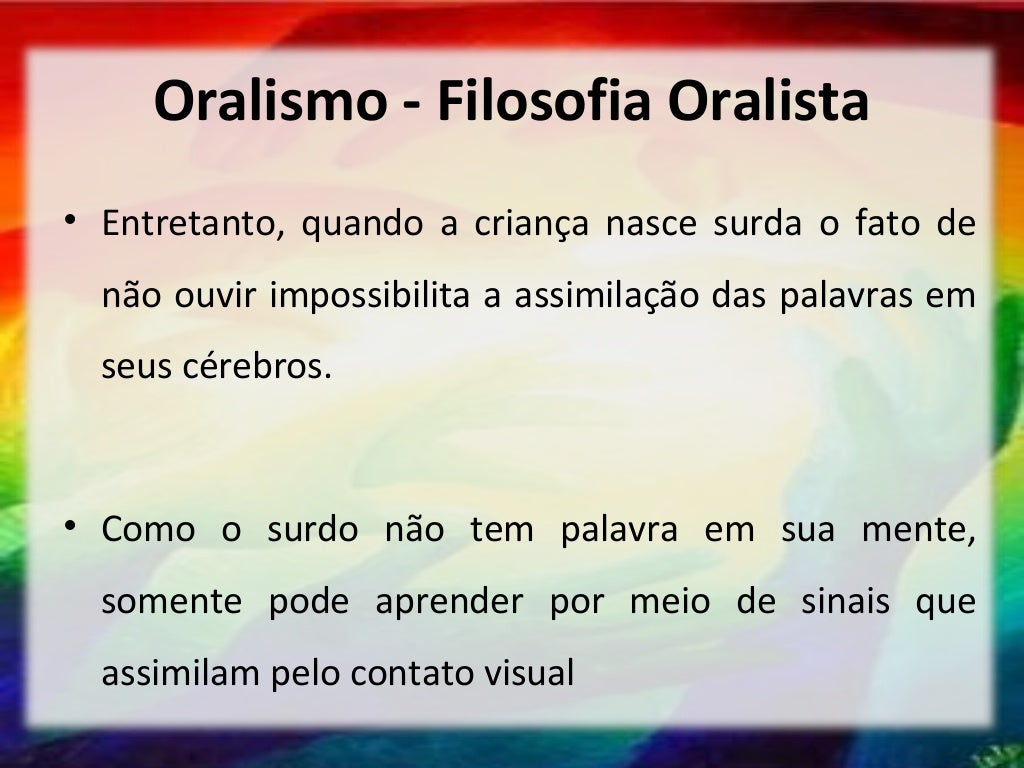 Oralismo - Filosofia Oralista

• Entretanto, quando a criança nasce surda o fato de não ouvir impossibilita a assimilação das palavras em seus cérebros.

• Como o surdo não tem palavra em sua mente, somente pode aprender por meio de sinais que assimilam pelo contato visual